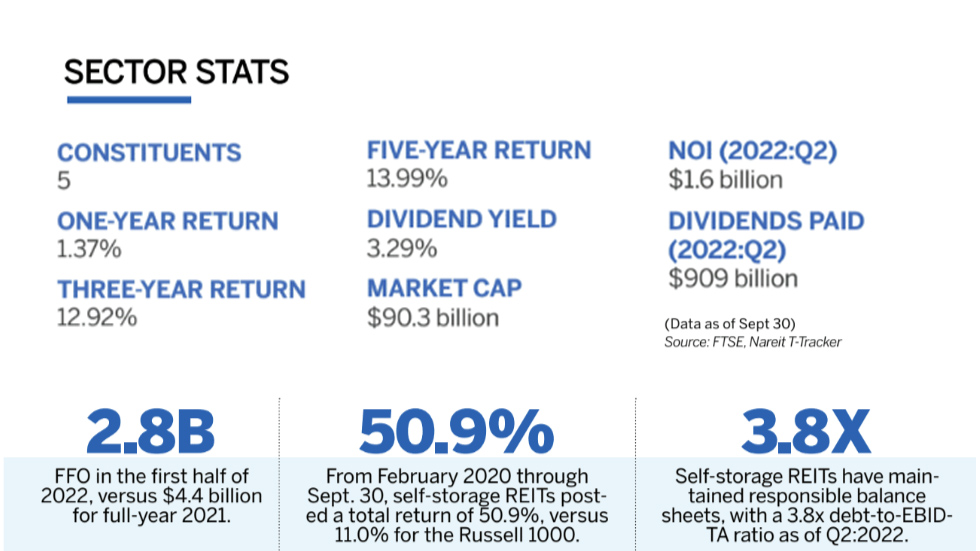 SECTOR STATS

CONSTITUENTS
5

ONE-YEAR RETURN
1.37%

THREE-YEAR RETURN
12.92%

FIVE-YEAR RETURN
13.99%

DIVIDEND YIELD
3.29%

MARKET CAP
$90.3 billion

NOI (2022:Q2)
$1.6 billion

DIVIDENDS PAID (2022:Q2)
$909 billion

(Data as of Sept 30)
Source: FTSE, Nareit T-Tracker

2.8B
FFO in the first half of 2022, versus $4.4 billion for full-year 2021.

50.9%
From February 2020 through Sept. 30, self-storage REITs posted a total return of 50.9%, versus 11.0% for the Russell 1000.

3.8X
Self-storage REITs have maintained responsible balance sheets, with a 3.8x debt-to-EBIDTA ratio as of Q2:2022.